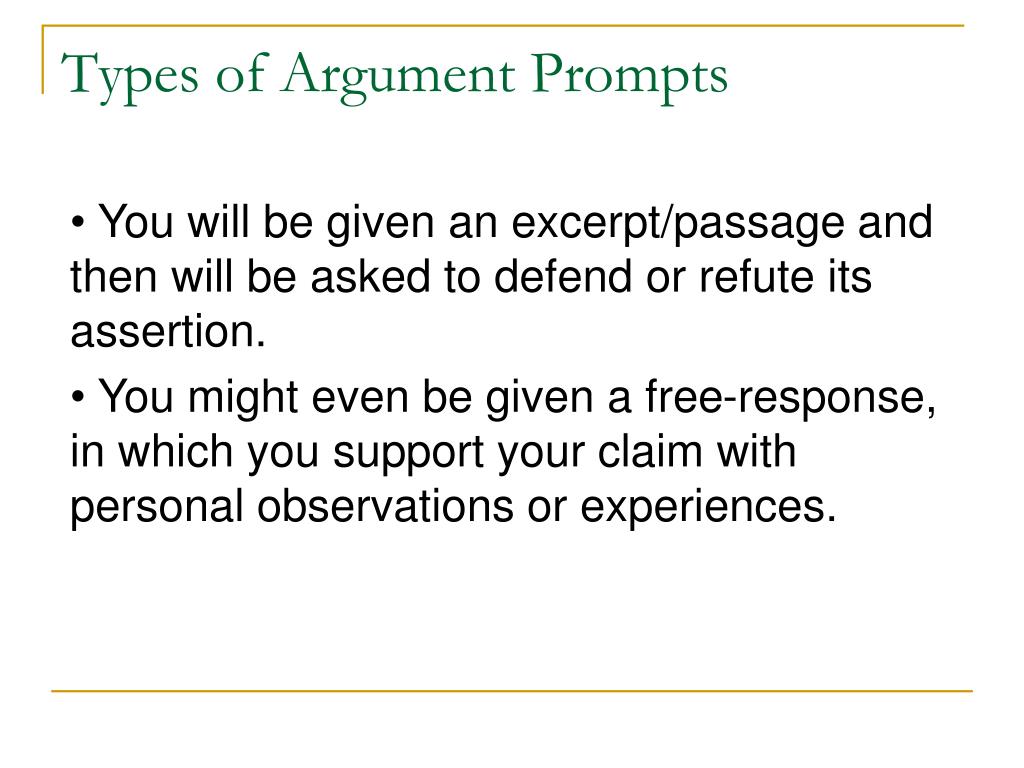 Types of Argument Prompts

• You will be given an excerpt/passage and then will be asked to defend or refute its assertion.

• You might even be given a free-response, in which you support your claim with personal observations or experiences.